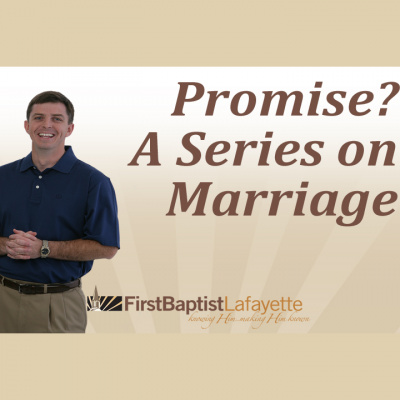 Promise?
A Series on
Marriage

FirstBaptistLafayette
knowing Him...making Him known